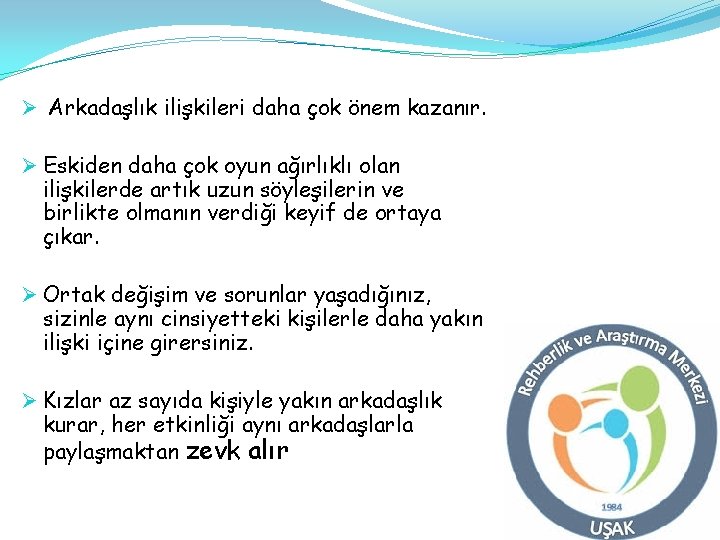 ➢ Arkadaşlık ilişkileri daha çok önem kazanır.

➢ Eskiden daha çok oyun ağırlıklı olan ilişkilerde artık uzun söyleşilerin ve birlikte olmanın verdiği keyif de ortaya çıkar.

➢ Ortak değişim ve sorunlar yaşadığınız, sizinle aynı cinsiyetteki kişilerle daha yakın ilişki içine girersiniz.

➢ Kızlar az sayıda kişiyle yakın arkadaşlık kurar, her etkinliği aynı arkadaşlarla paylaşmaktan zevk alır

Rehberlik ve Araştırma Merkezi
1984
UŞAK